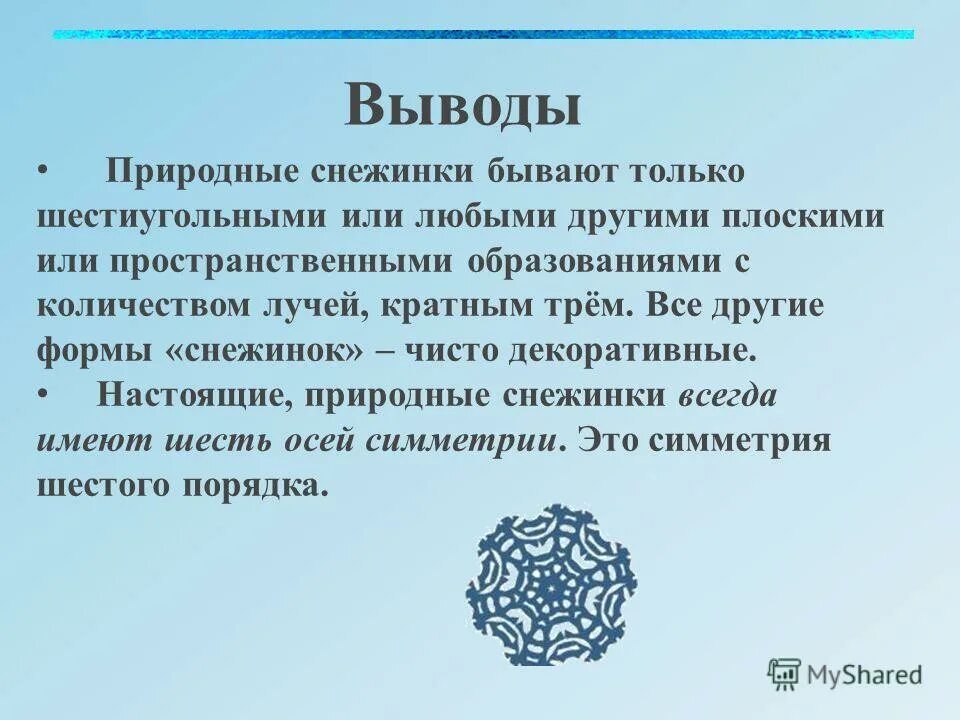 Выводы

• Природные снежинки бывают только шестиугольными или любыми другими плоскими или пространственными образованиями с количеством лучей, кратным трём. Все другие формы «снежинок» – чисто декоративные.

• Настоящие, природные снежинки всегда имеют шесть осей симметрии. Это симметрия шестого порядка.

MyShared